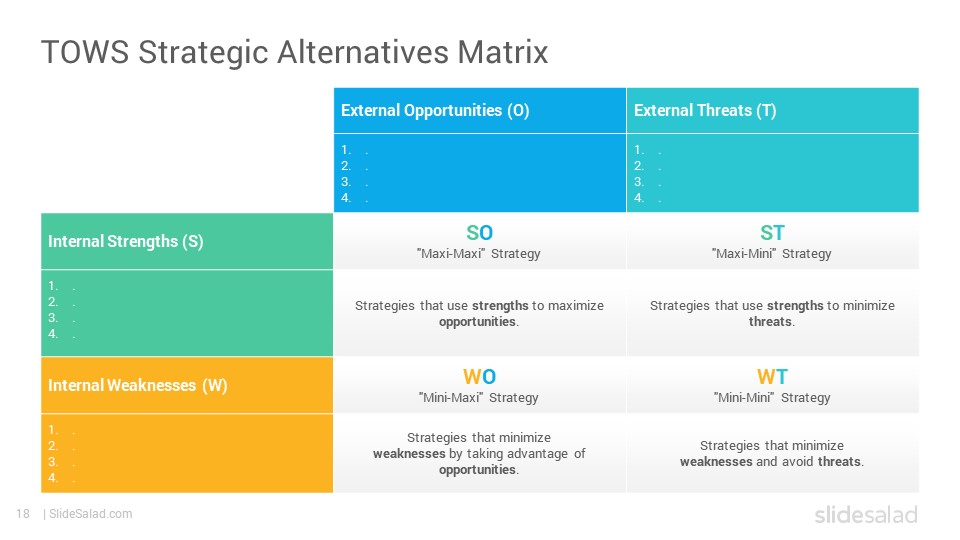 TOWS Strategic Alternatives Matrix

| | External Opportunities (O) | External Threats (T) |
|---|---|---|
| | 1. . 2. . 3. . 4. . | 1. . 2. . 3. . 4. . |
| Internal Strengths (S) | SO "Maxi-Maxi" Strategy | ST "Maxi-Mini" Strategy |
| 1. . 2. . 3. . 4. . | Strategies that use strengths to maximize opportunities. | Strategies that use strengths to minimize threats. |
| Internal Weaknesses (W) | WO "Mini-Maxi" Strategy | WT "Mini-Mini" Strategy |
| 1. . 2. . 3. . 4. . | Strategies that minimize weaknesses by taking advantage of opportunities. | Strategies that minimize weaknesses and avoid threats. |

18 | SlideSalad.com

slidesalad